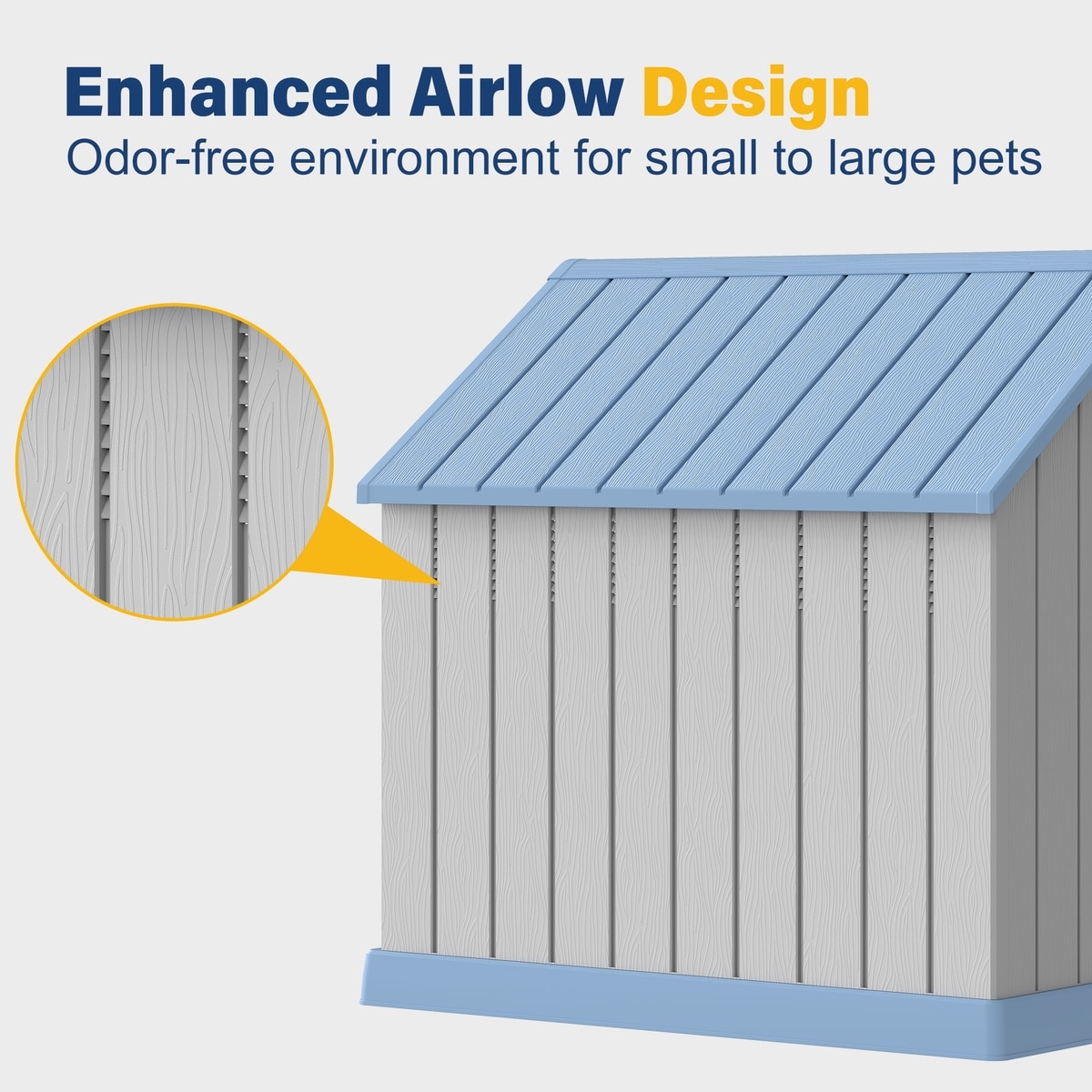 Enhanced Airlow Design
Odor-free environment for small to large pets